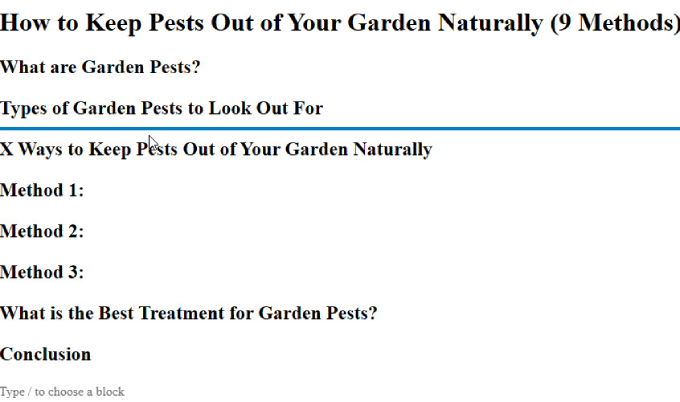 How to Keep Pests Out of Your Garden Naturally (9 Methods)

What are Garden Pests?

Types of Garden Pests to Look Out For

X Ways to Keep Pests Out of Your Garden Naturally

Method 1:

Method 2:

Method 3:

What is the Best Treatment for Garden Pests?

Conclusion

Type / to choose a block